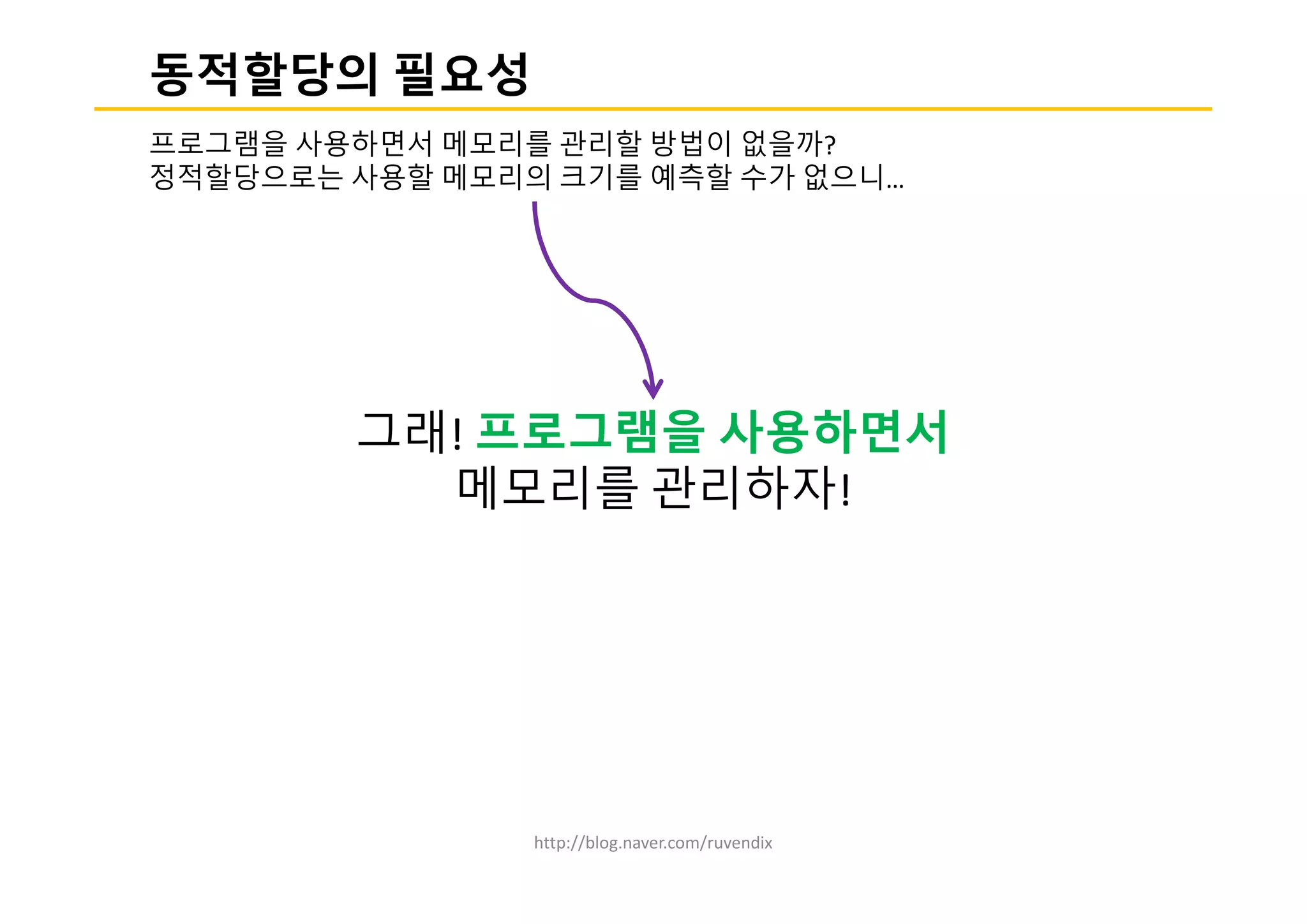 동적할당의 필요성

프로그램을 사용하면서 메모리를 관리할 방법이 없을까?
정적할당으로는 사용할 메모리의 크기를 예측할 수가 없으니…

그래! 프로그램을 사용하면서
메모리를 관리하자!

http://blog.naver.com/ruvendix